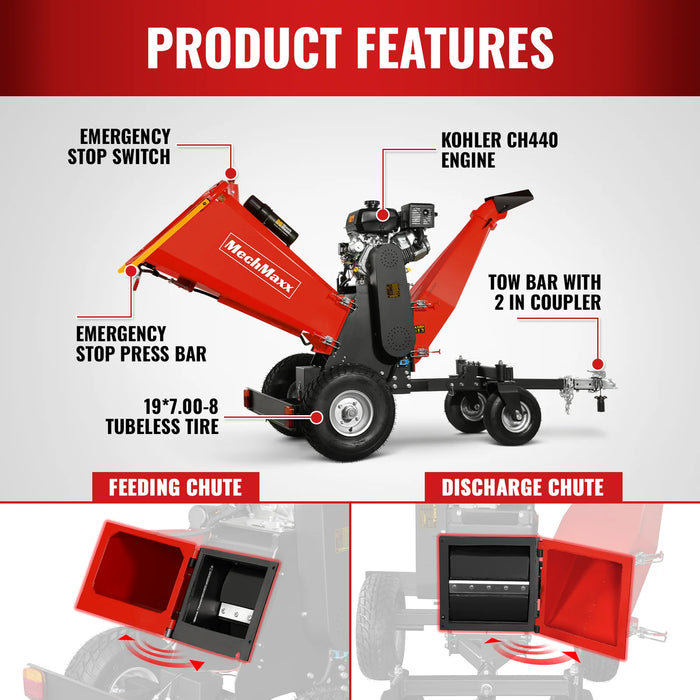 PRODUCT FEATURES

EMERGENCY STOP SWITCH

KOHLER CH440 ENGINE

MechMaxx

TOW BAR WITH 2 IN COUPLER

EMERGENCY STOP PRESS BAR

19*7.00-8 TUBELESS TIRE

FEEDING CHUTE

DISCHARGE CHUTE